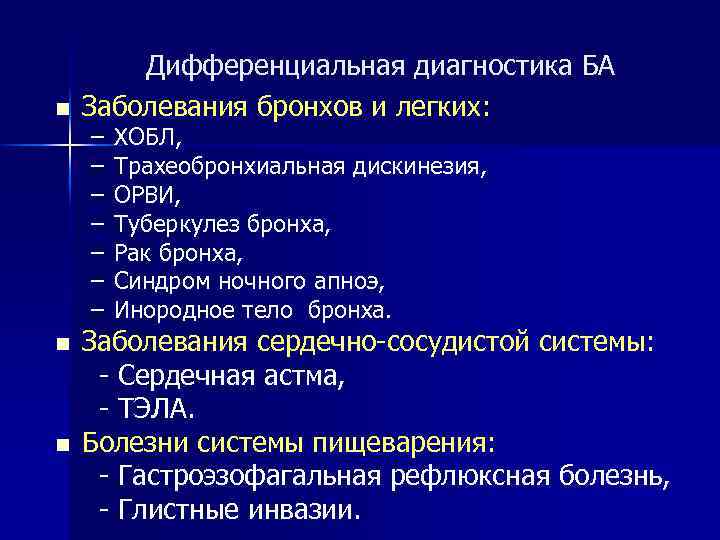 Дифференциальная диагностика БА

■ Заболевания бронхов и легких:
– ХОБЛ,
– Трахеобронхиальная дискинезия,
– ОРВИ,
– Туберкулез бронха,
– Рак бронха,
– Синдром ночного апноэ,
– Инородное тело бронха.

■ Заболевания сердечно-сосудистой системы:
- Сердечная астма,
- ТЭЛА.

■ Болезни системы пищеварения:
- Гастроэзофагальная рефлюксная болезнь,
- Глистные инвазии.